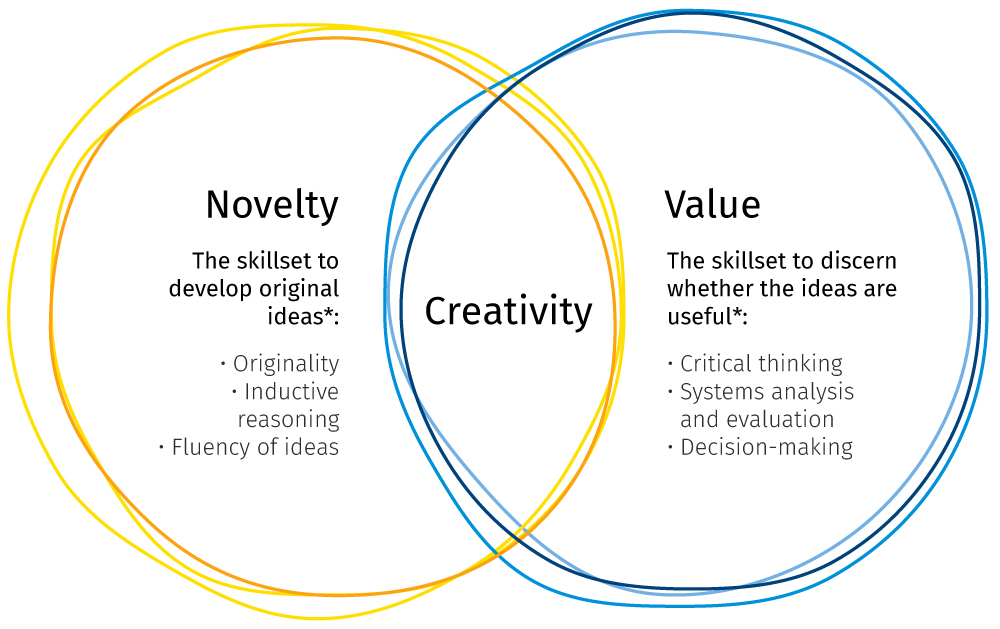 Novelty

The skillset to develop original ideas*:

· Originality
· Inductive reasoning
· Fluency of ideas

Creativity

Value

The skillset to discern whether the ideas are useful*:

· Critical thinking
· Systems analysis and evaluation
· Decision-making